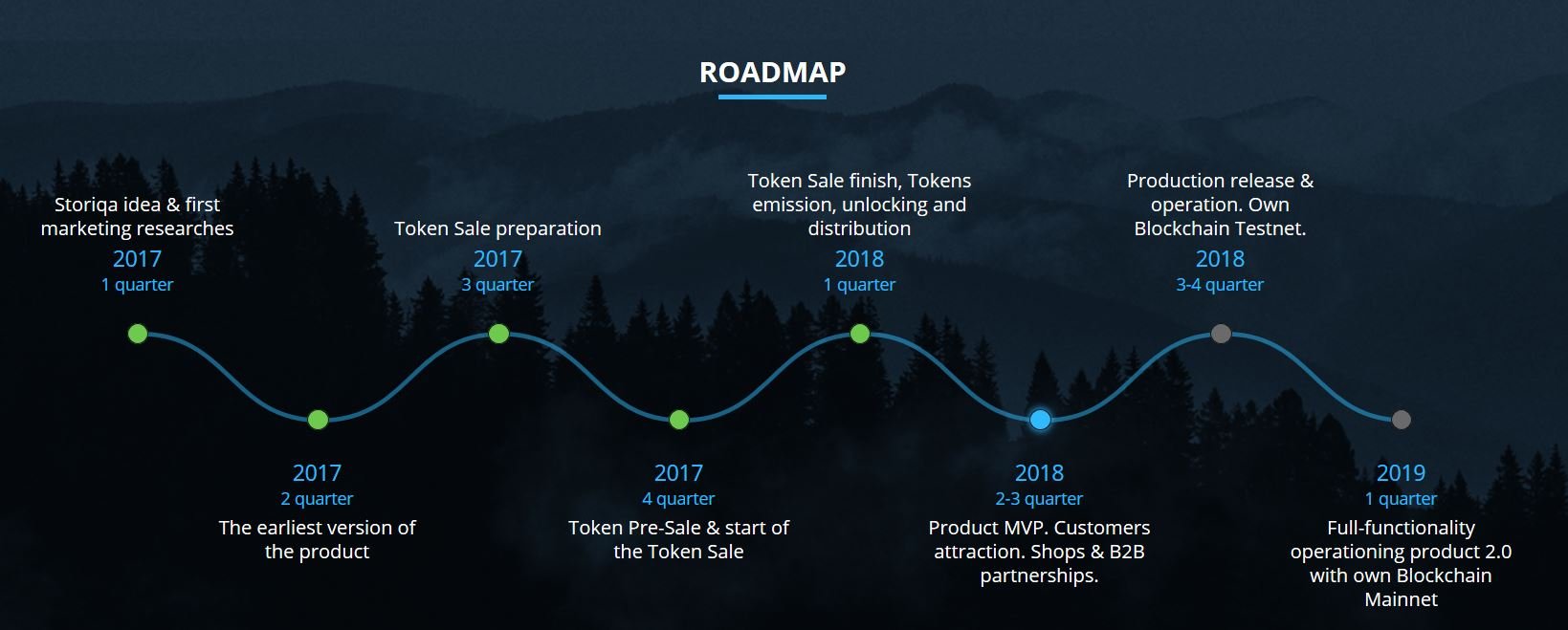 ROADMAP

Storiqa idea & first marketing researches
2017
1 quarter

2017
2 quarter
The earliest version of the product

Token Sale preparation
2017
3 quarter

2017
4 quarter
Token Pre-Sale & start of the Token Sale

Token Sale finish, Tokens emission, unlocking and distribution
2018
1 quarter

2018
2-3 quarter
Product MVP. Customers attraction. Shops & B2B partnerships.

Production release & operation. Own Blockchain Testnet.
2018
3-4 quarter

2019
1 quarter
Full-functionality operationing product 2.0 with own Blockchain Mainnet